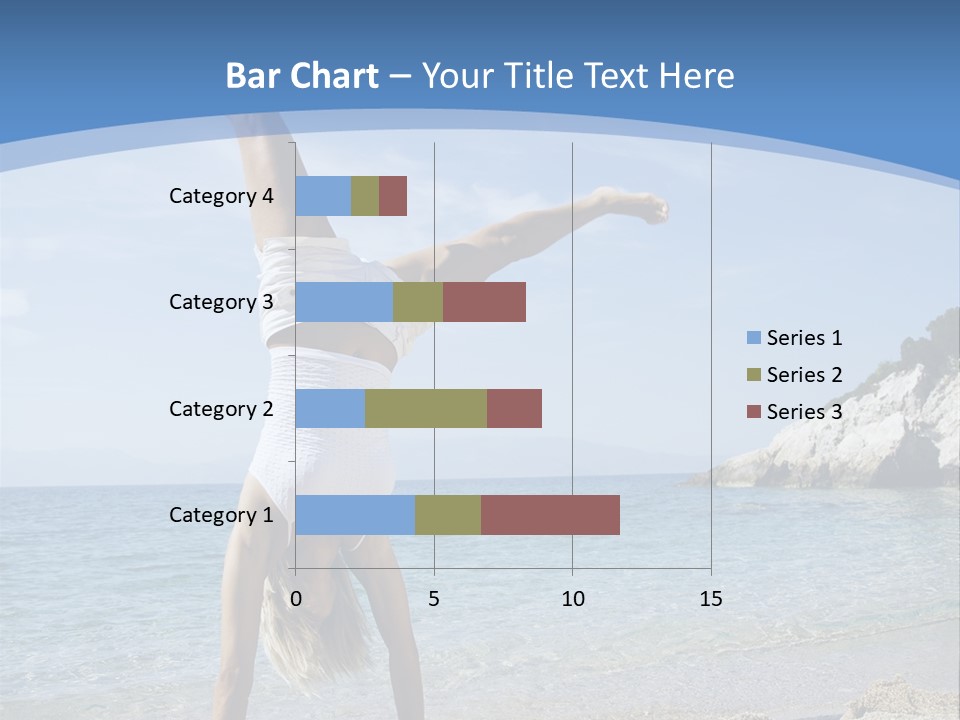 Bar Chart – Your Title Text Here

Category 4
Category 3
Category 2
Category 1

0 5 10 15

Series 1
Series 2
Series 3